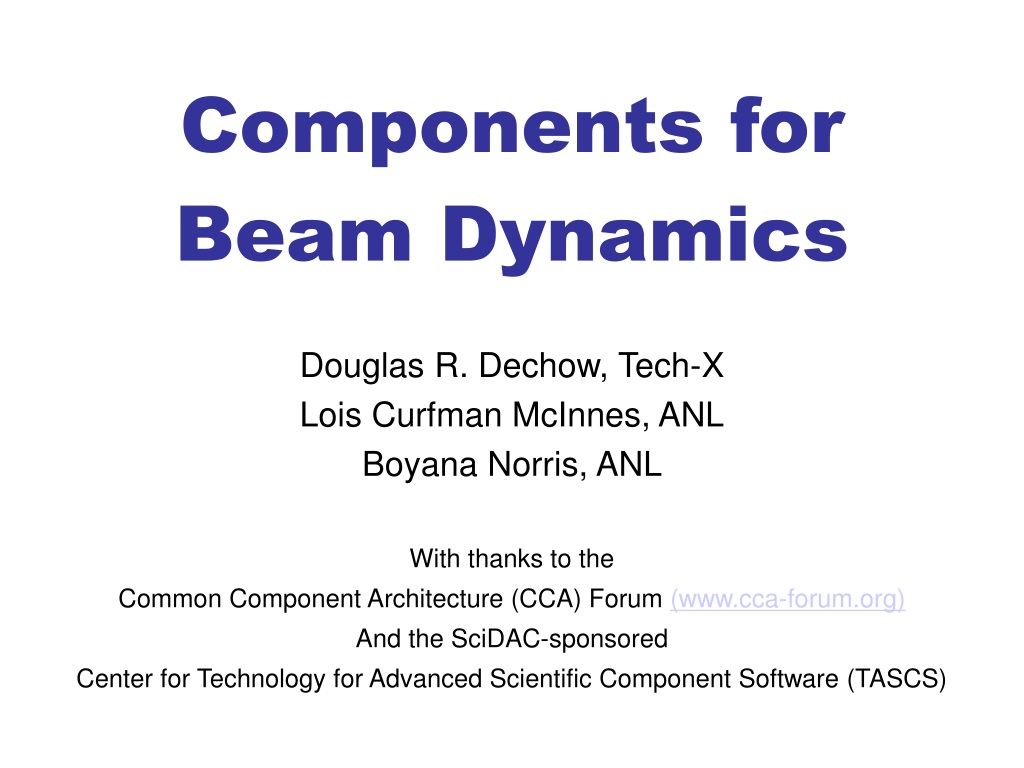 Components for Beam Dynamics

Douglas R. Dechow, Tech-X
Lois Curfman McInnes, ANL
Boyana Norris, ANL

With thanks to the
Common Component Architecture (CCA) Forum (www.cca-forum.org)
And the SciDAC-sponsored
Center for Technology for Advanced Scientific Component Software (TASCS)